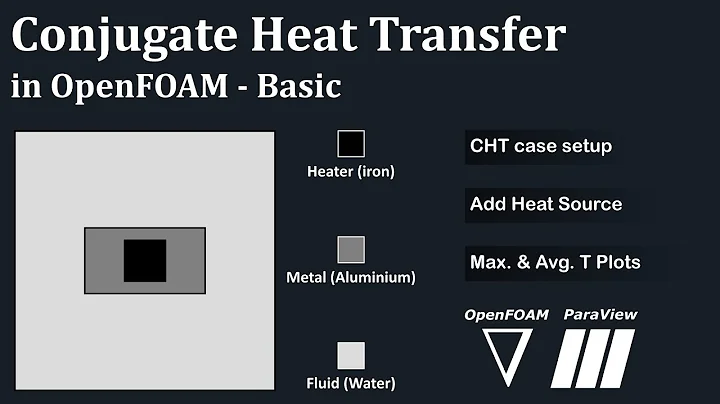 Conjugate Heat Transfer
in OpenFOAM - Basic

Heater (iron)

Metal (Aluminium)

Fluid (Water)

CHT case setup

Add Heat Source

Max. & Avg. T Plots

OpenFOAM

ParaView